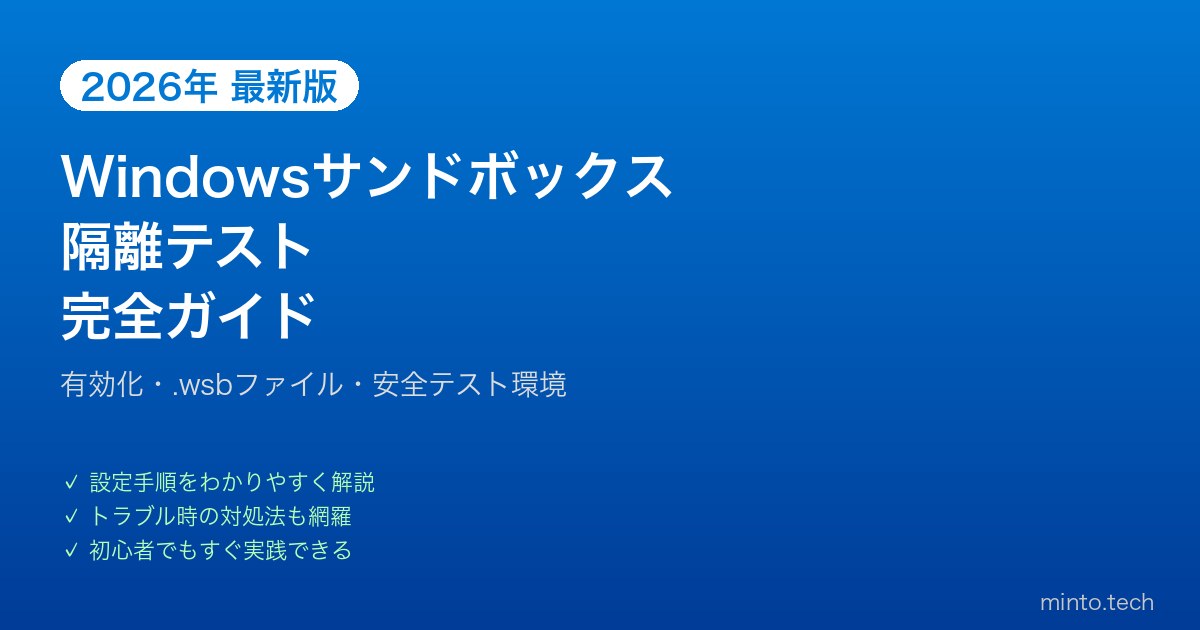 2026年 最新版

Windowsサンドボックス
隔離テスト
完全ガイド

有効化・.wsbファイル・安全テスト環境

✓ 設定手順をわかりやすく解説
✓ トラブル時の対処法も網羅
✓ 初心者でもすぐ実践できる

minto.tech